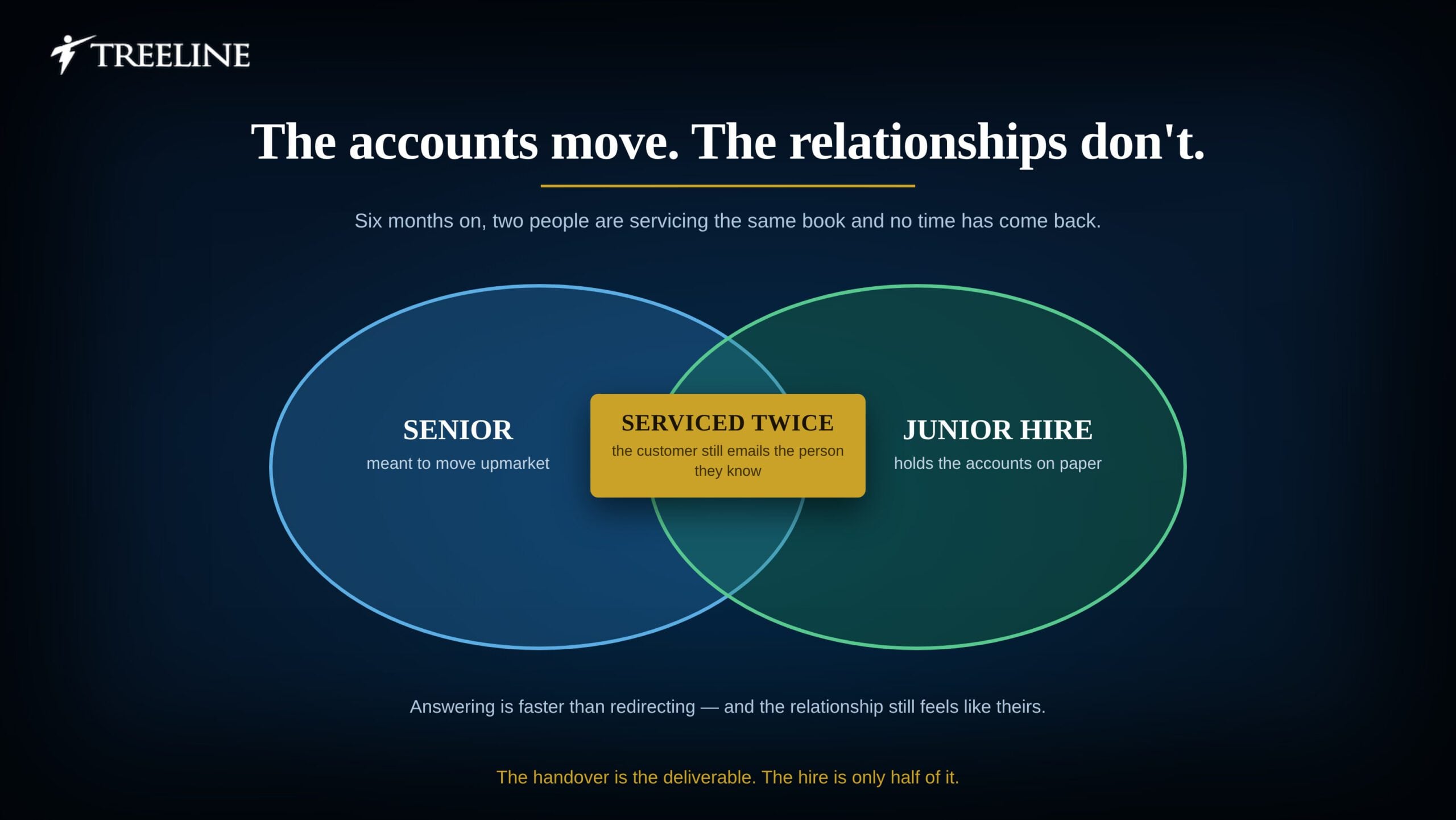 TREELINE

The accounts move. The relationships don't.

Six months on, two people are servicing the same book and no time has come back.

SENIOR
meant to move upmarket

SERVICED TWICE
the customer still emails the person they know

JUNIOR HIRE
holds the accounts on paper

Answering is faster than redirecting — and the relationship still feels like theirs.

The handover is the deliverable. The hire is only half of it.